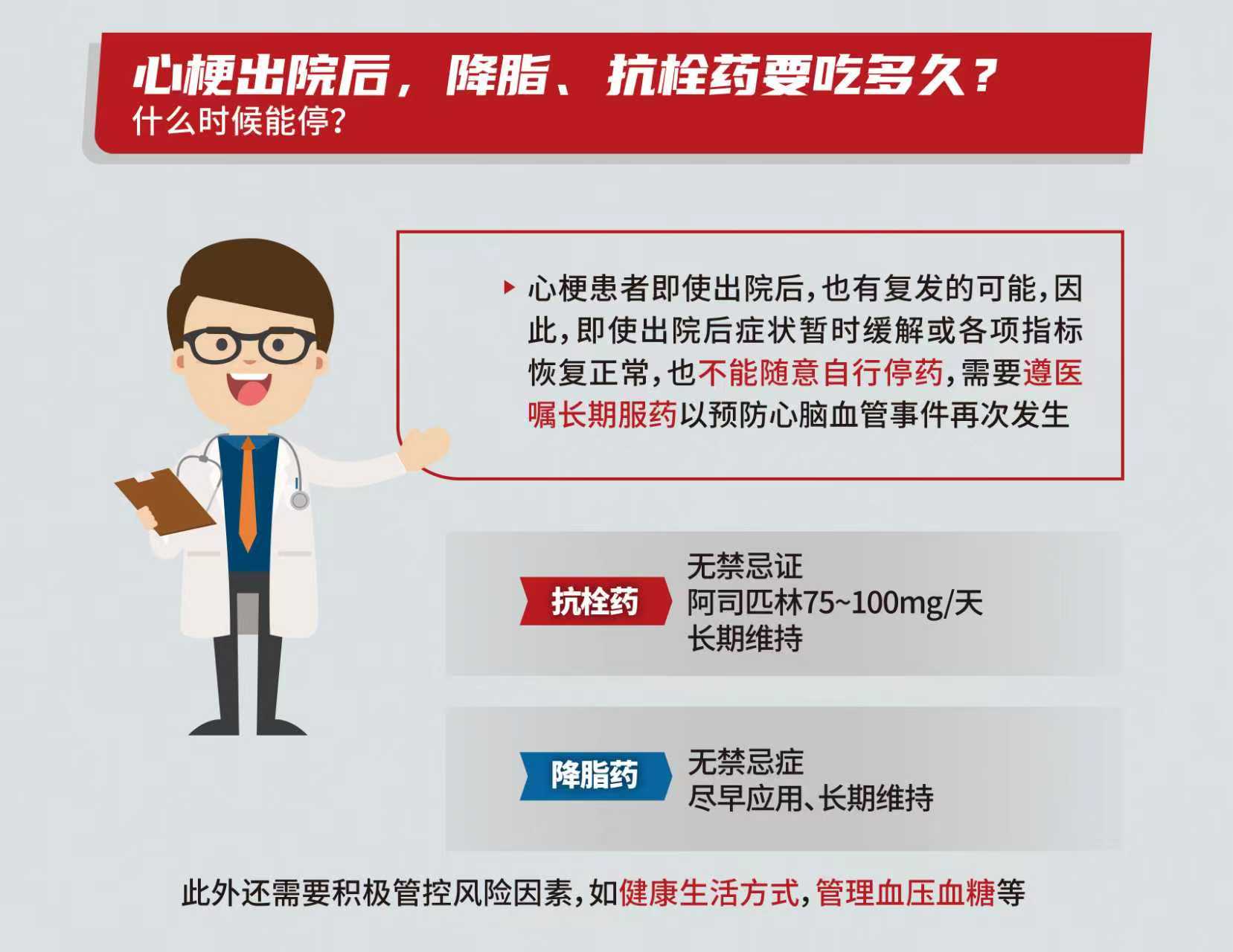 心梗出院后，降脂、抗栓药要吃多久？
什么时候能停?

心梗患者即使出院后，也有复发的可能，因此，即使出院后症状暂时缓解或各项指标恢复正常，也不能随意自行停药，需要遵医嘱长期服药以预防心脑血管事件再次发生

抗栓药

无禁忌证
阿司匹林75~100mg/天
长期维持

降脂药

无禁忌症
尽早应用、长期维持

此外还需要积极管控风险因素，如健康生活方式，管理血压血糖等